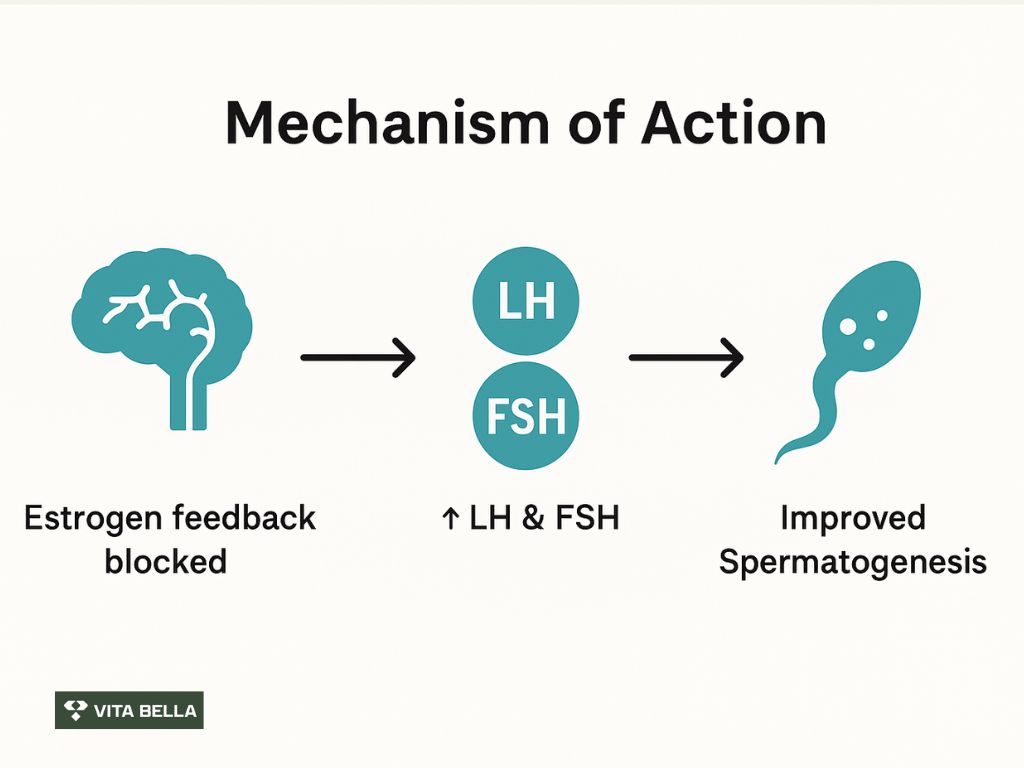 Mechanism of Action

LH

FSH

Estrogen feedback blocked

↑ LH & FSH

Improved Spermatogenesis

VITA BELLA